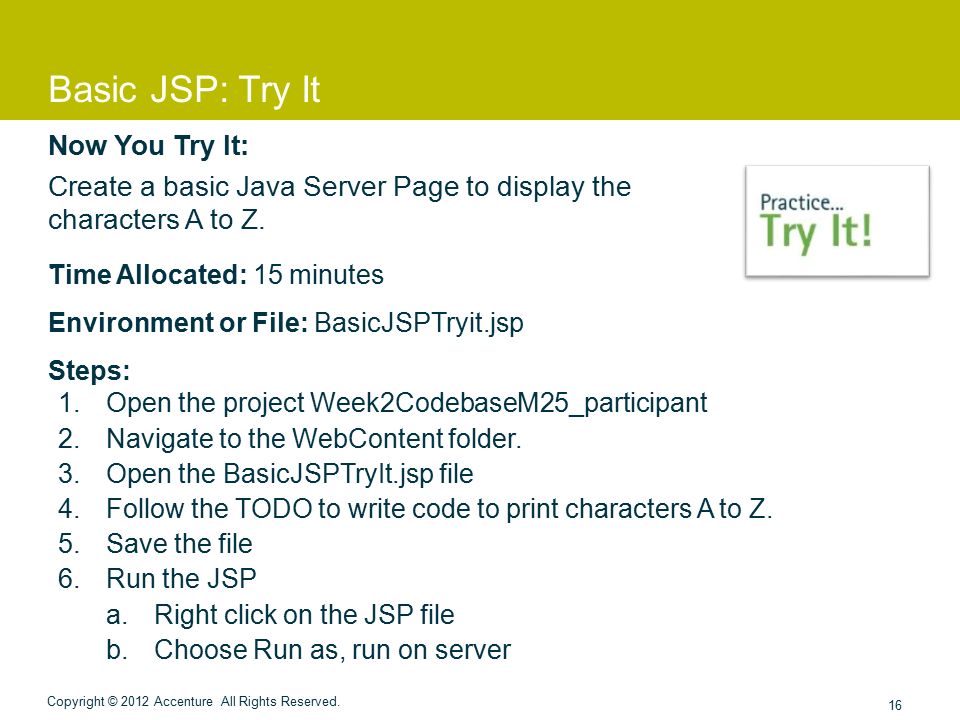 Basic JSP: Try It

Now You Try It:

Create a basic Java Server Page to display the characters A to Z.

Practice...
Try It!

Time Allocated: 15 minutes

Environment or File: BasicJSPTryit.jsp

Steps:
1. Open the project Week2CodebaseM25_participant
2. Navigate to the WebContent folder.
3. Open the BasicJSPTryIt.jsp file
4. Follow the TODO to write code to print characters A to Z.
5. Save the file
6. Run the JSP
a. Right click on the JSP file
b. Choose Run as, run on server

Copyright © 2012 Accenture All Rights Reserved.

16